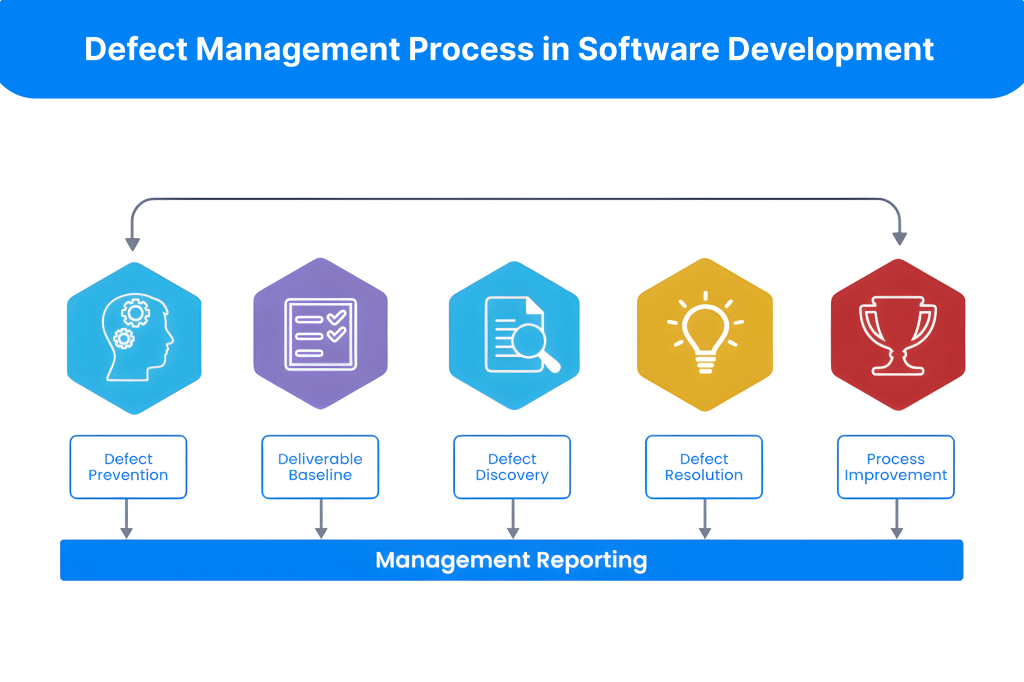 Defect Management Process in Software Development

Defect Prevention

Deliverable Baseline

Defect Discovery

Defect Resolution

Process Improvement

Management Reporting